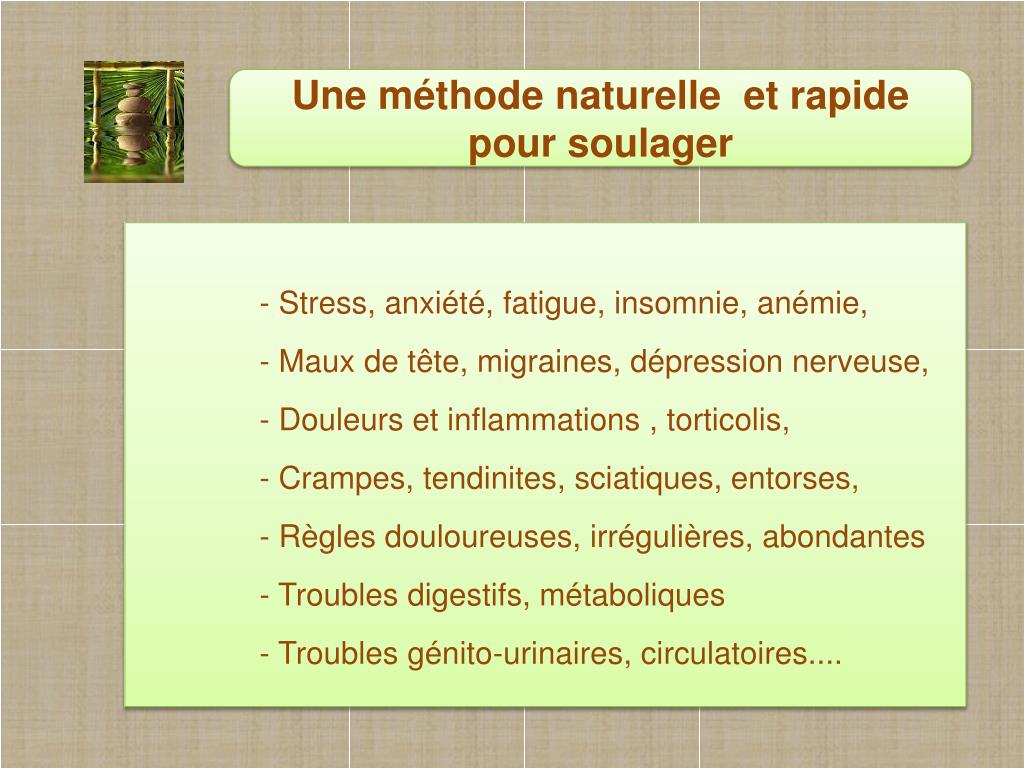 Une méthode naturelle  et rapide pour soulager

- Stress, anxiété, fatigue, insomnie, anémie,
- Maux de tête, migraines, dépression nerveuse,
- Douleurs et inflammations , torticolis,
- Crampes, tendinites, sciatiques, entorses,
- Règles douloureuses, irrégulières, abondantes
- Troubles digestifs, métaboliques
- Troubles génito-urinaires, circulatoires....